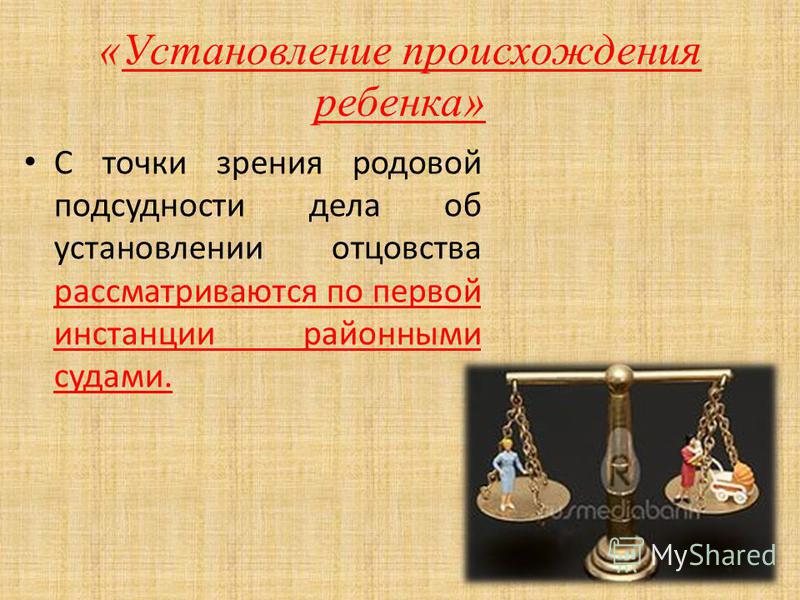 «Установление происхождения ребенка»

• С точки зрения родовой подсудности дела об установлении отцовства рассматриваются по первой инстанции районными судами.

rusmediabank

MyShared